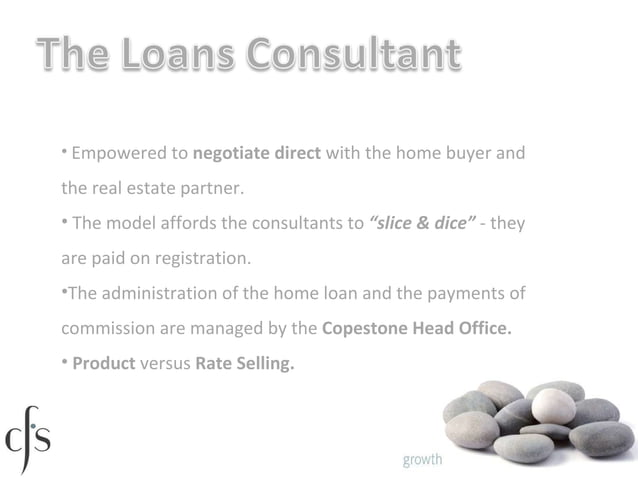 The Loans Consultant

• Empowered to negotiate direct with the home buyer and the real estate partner.

• The model affords the consultants to "slice & dice" - they are paid on registration.

•The administration of the home loan and the payments of commission are managed by the Copestone Head Office.

• Product versus Rate Selling.

cfs

growth